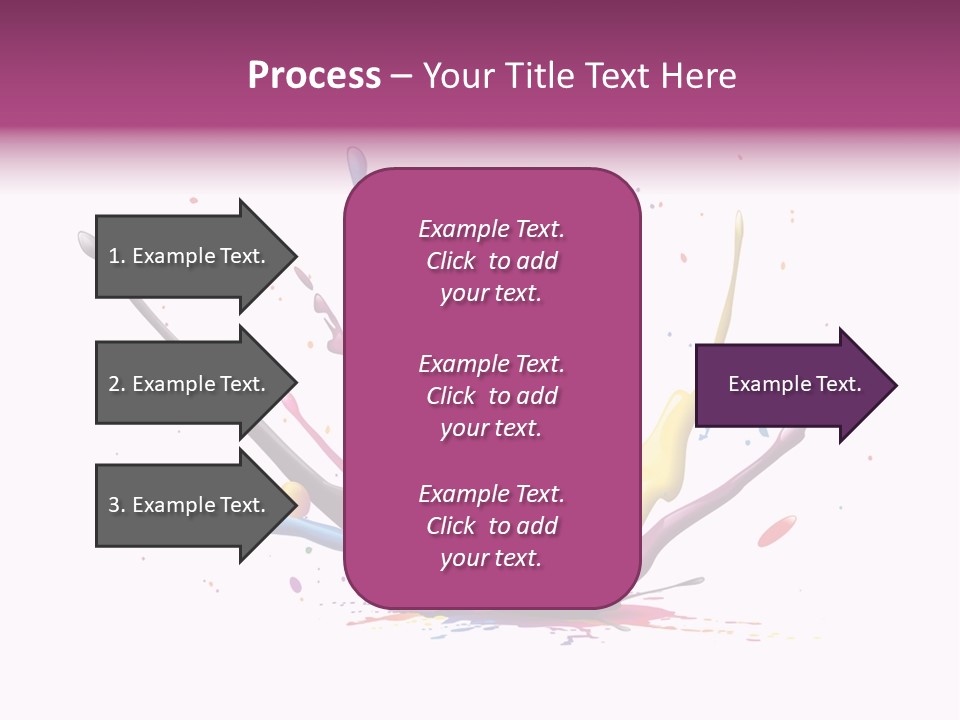 Process – Your Title Text Here

1. Example Text.

2. Example Text.

3. Example Text.

Example Text. Click to add your text.

Example Text. Click to add your text.

Example Text. Click to add your text.

Example Text.